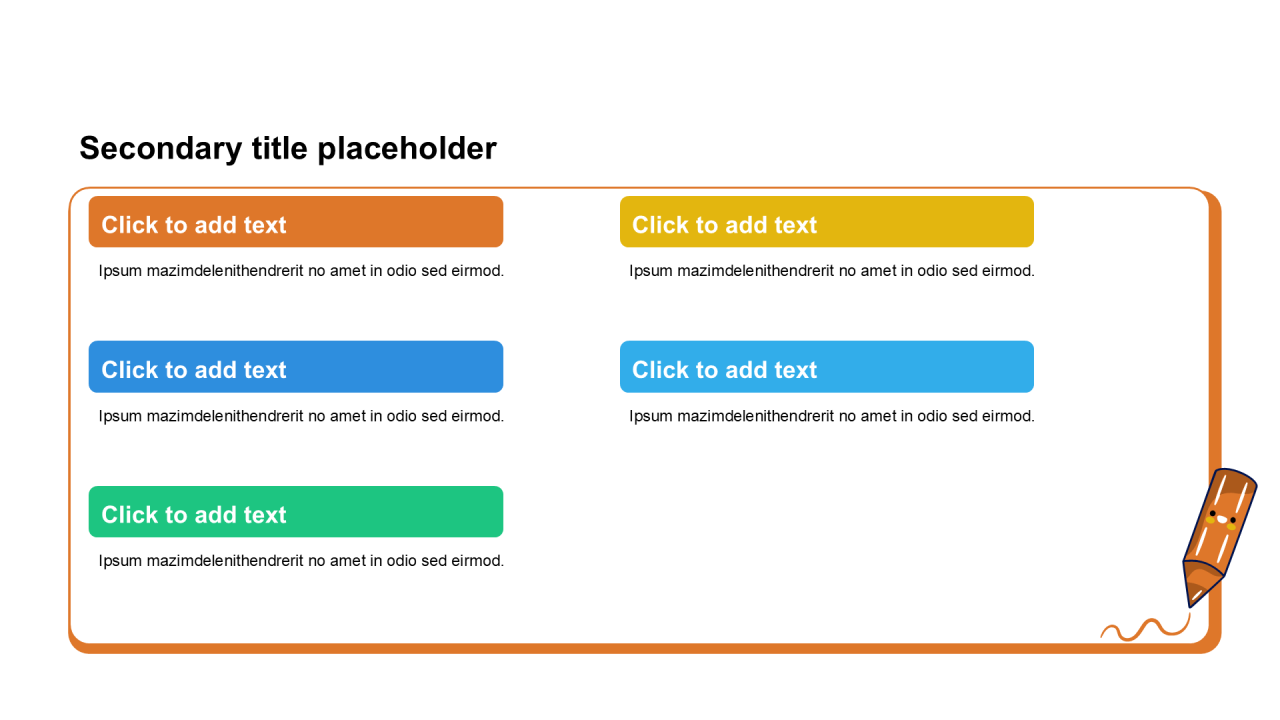 Secondary title placeholder

Click to add text

Ipsum mazimdelenithendrerit no amet in odio sed eirmod.

Click to add text

Ipsum mazimdelenithendrerit no amet in odio sed eirmod.

Click to add text

Ipsum mazimdelenithendrerit no amet in odio sed eirmod.

Click to add text

Ipsum mazimdelenithendrerit no amet in odio sed eirmod.

Click to add text

Ipsum mazimdelenithendrerit no amet in odio sed eirmod.